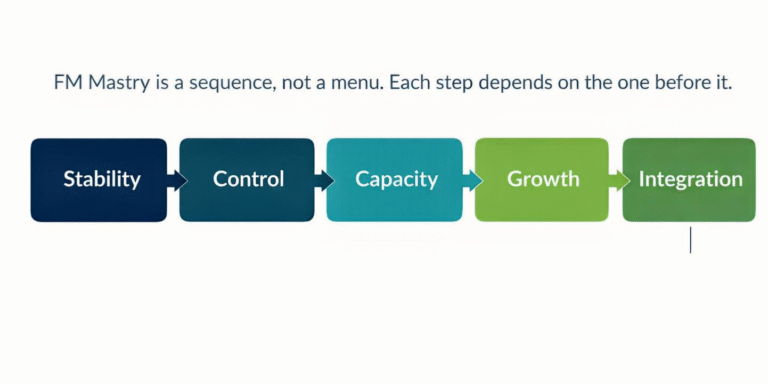 FM Mastry is a sequence, not a menu. Each step depends on the one before it.

Stability
Control
Capacity
Growth
Integration